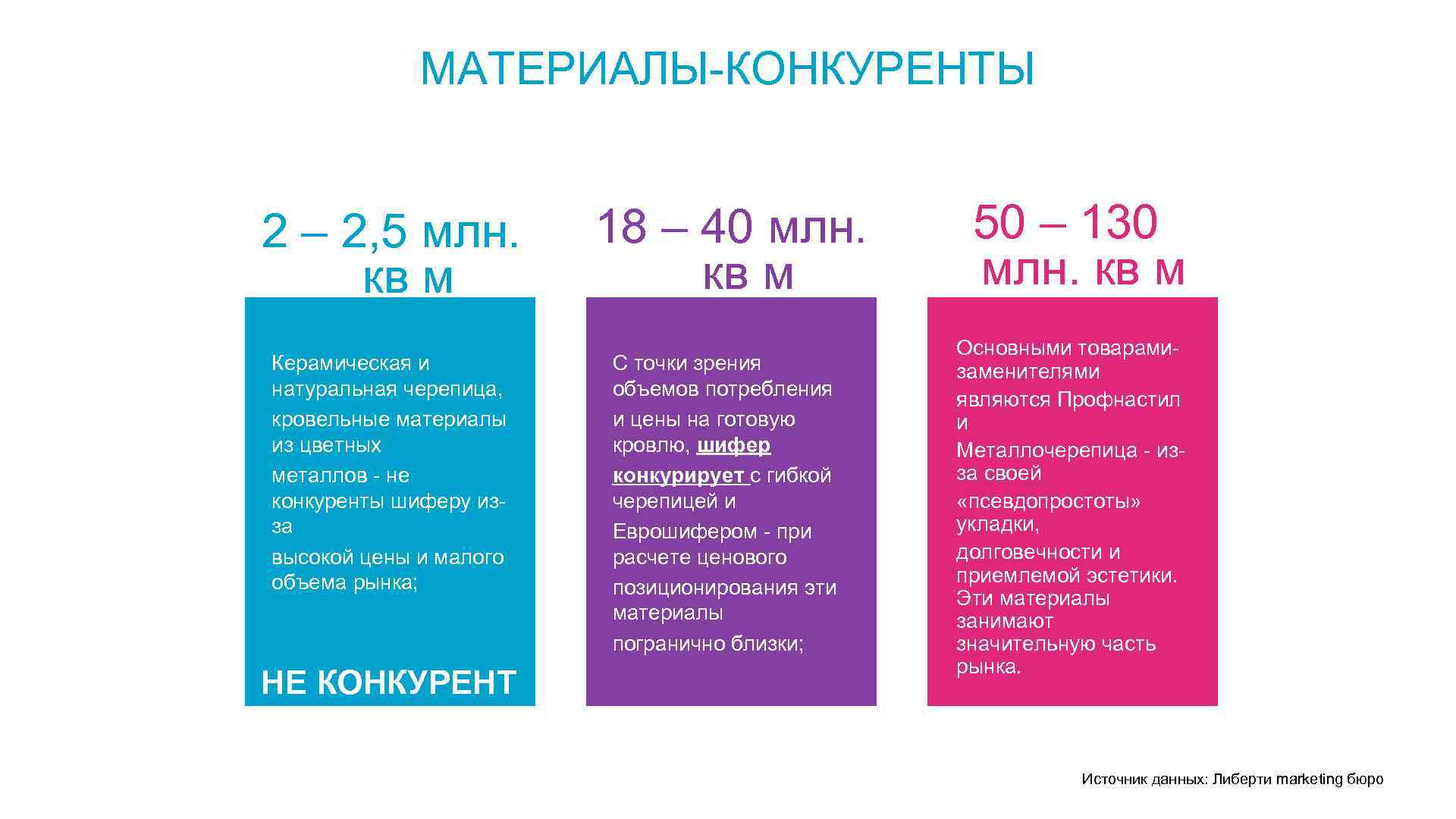 МАТЕРИАЛЫ-КОНКУРЕНТЫ

2 – 2,5 млн. кв м

Керамическая и натуральная черепица, кровельные материалы из цветных металлов - не конкуренты шиферу из-за высокой цены и малого объема рынка;

НЕ КОНКУРЕНТ

18 – 40 млн. кв м

С точки зрения объемов потребления и цены на готовую кровлю, шифер конкурирует с гибкой черепицей и Еврошифером - при расчете ценового позиционирования эти материалы погранично близки;

50 – 130 млн. кв м

Основными товарами-заменителями являются Профнастил и Металлочерепица - из-за своей «псевдопростоты» укладки, долговечности и приемлемой эстетики. Эти материалы занимают значительную часть рынка.

Источник данных: Либерти marketing бюро